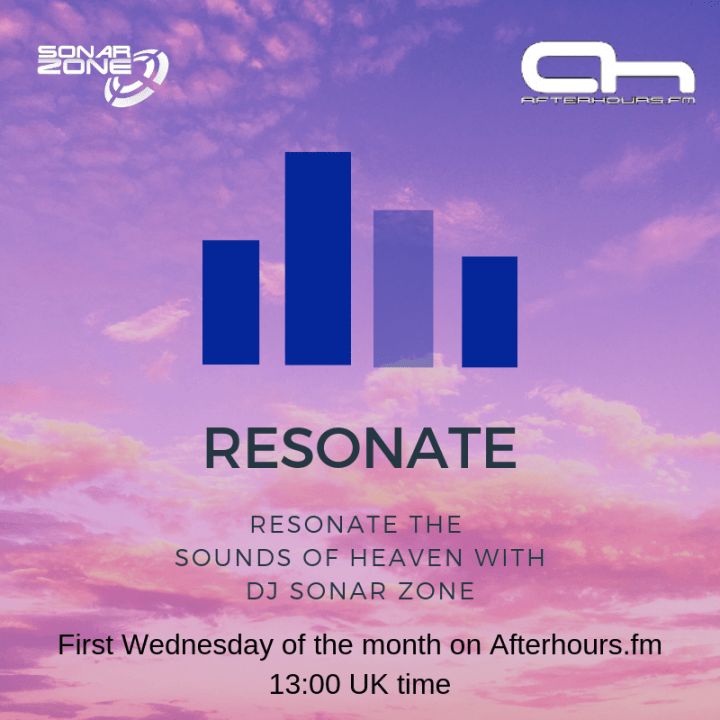 SONAR ZONE

ah
AFTERHOURS.FM

RESONATE

RESONATE THE SOUNDS OF HEAVEN WITH DJ SONAR ZONE

First Wednesday of the month on Afterhours.fm
13:00 UK time